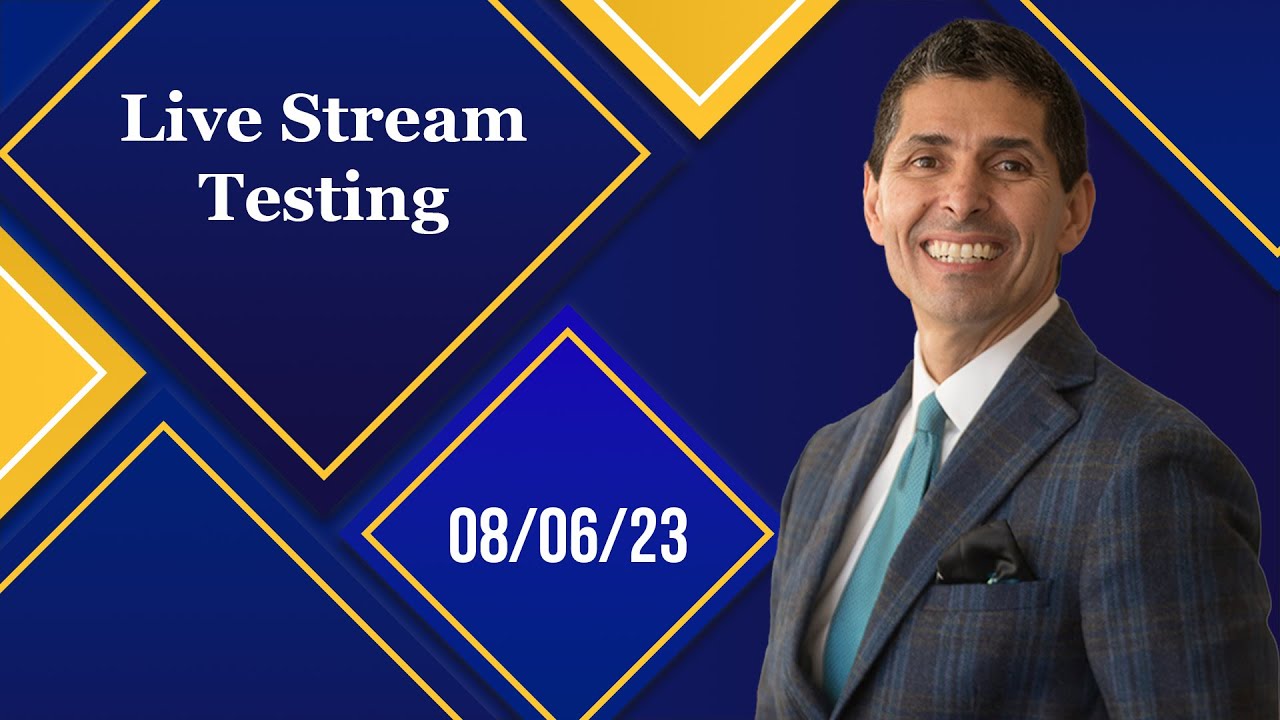 Live Stream
Testing

08/06/23